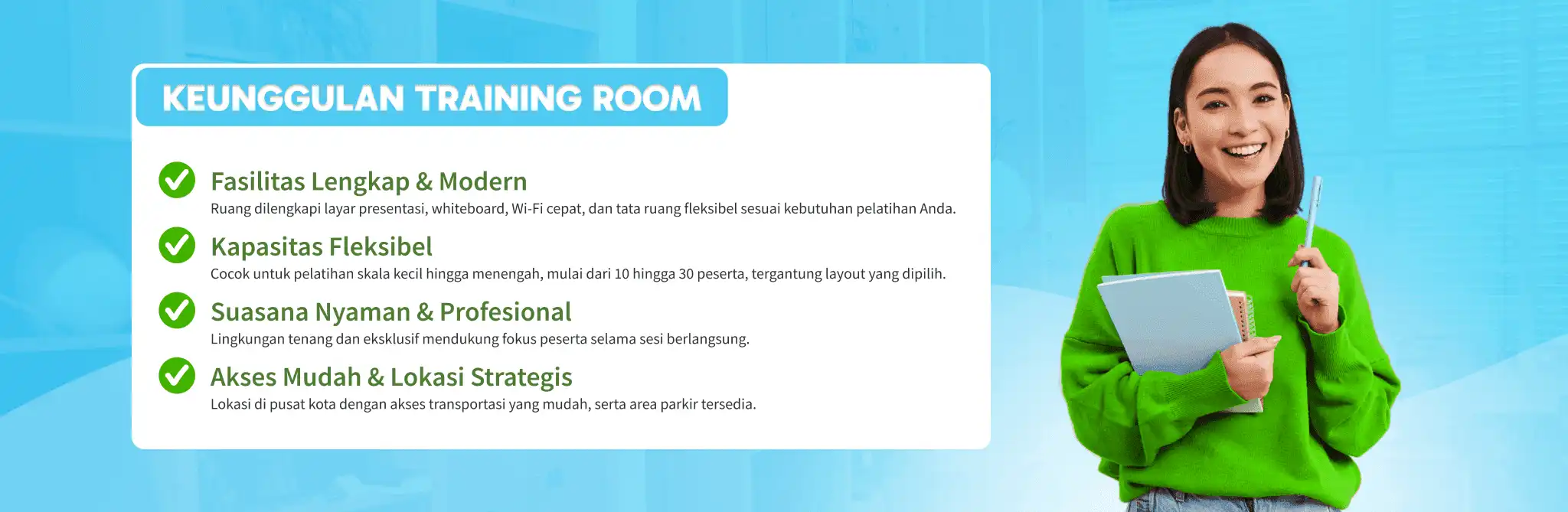 KEUNGGULAN TRAINING ROOM

Fasilitas Lengkap & Modern
Ruang dilengkapi layar presentasi, whiteboard, Wi-Fi cepat, dan tata ruang fleksibel sesuai kebutuhan pelatihan Anda.

Kapasitas Fleksibel
Cocok untuk pelatihan skala kecil hingga menengah, mulai dari 10 hingga 30 peserta, tergantung layout yang dipilih.

Suasana Nyaman & Profesional
Lingkungan tenang dan eksklusif mendukung fokus peserta selama sesi berlangsung.

Akses Mudah & Lokasi Strategis
Lokasi di pusat kota dengan akses transportasi yang mudah, serta area parkir tersedia.